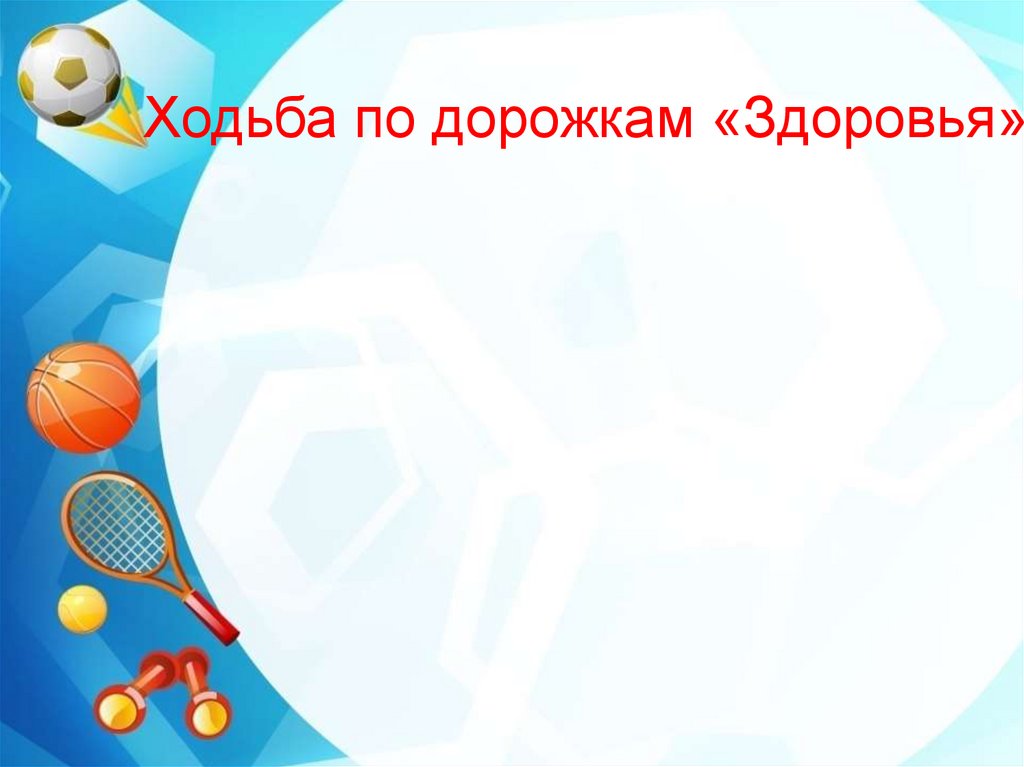 Ходьба по дорожкам «Здоровья»